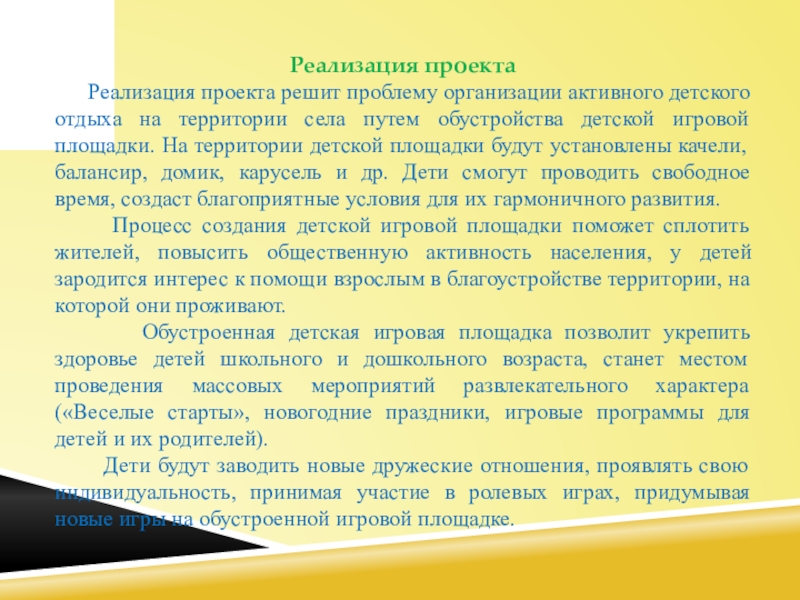 Реализация проекта

Реализация проекта решит проблему организации активного детского отдыха на территории села путем обустройства детской игровой площадки. На территории детской площадки будут установлены качели, балансир, домик, карусель и др. Дети смогут проводить свободное время, создаст благоприятные условия для их гармоничного развития.

Процесс создания детской игровой площадки поможет сплотить жителей, повысить общественную активность населения, у детей зародится интерес к помощи взрослым в благоустройстве территории, на которой они проживают.

Обустроенная детская игровая площадка позволит укрепить здоровье детей школьного и дошкольного возраста, станет местом проведения массовых мероприятий развлекательного характера («Веселые старты», новогодние праздники, игровые программы для детей и их родителей).

Дети будут заводить новые дружеские отношения, проявлять свою индивидуальность, принимая участие в ролевых играх, придумывая новые игры на обустроенной игровой площадке.